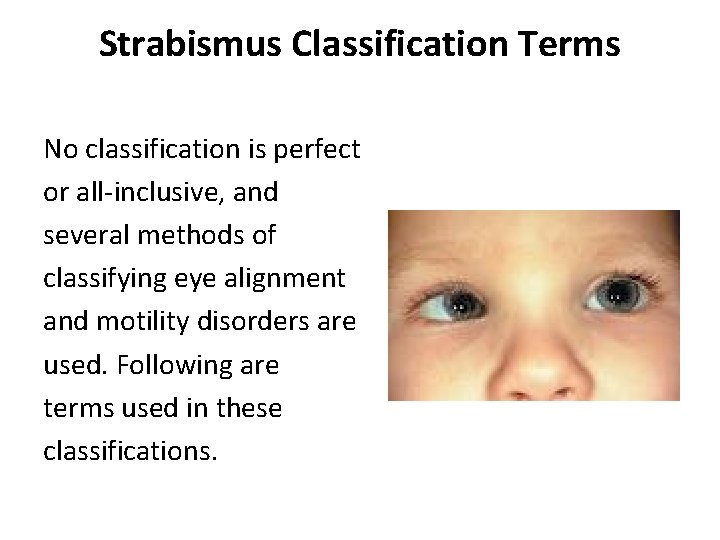 Strabismus Classification Terms

No classification is perfect or all-inclusive, and several methods of classifying eye alignment and motility disorders are used. Following are terms used in these classifications.